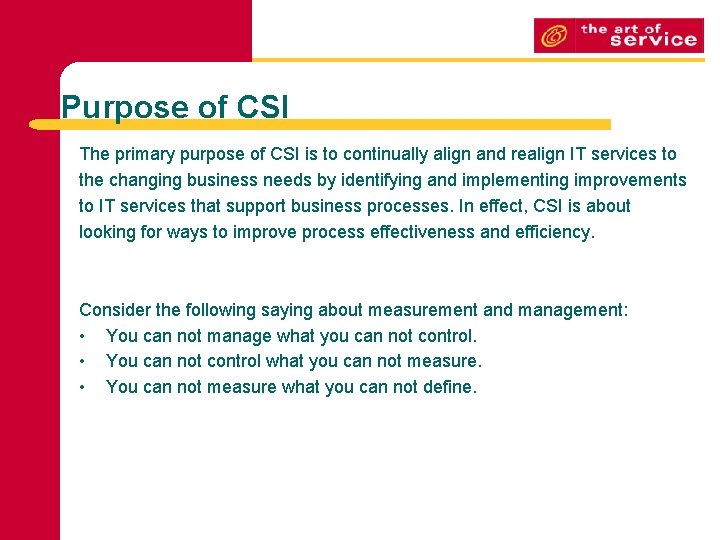 the art of service

Purpose of CSI

The primary purpose of CSI is to continually align and realign IT services to the changing business needs by identifying and implementing improvements to IT services that support business processes. In effect, CSI is about looking for ways to improve process effectiveness and efficiency.

Consider the following saying about measurement and management:
• You can not manage what you can not control.
• You can not control what you can not measure.
• You can not measure what you can not define.